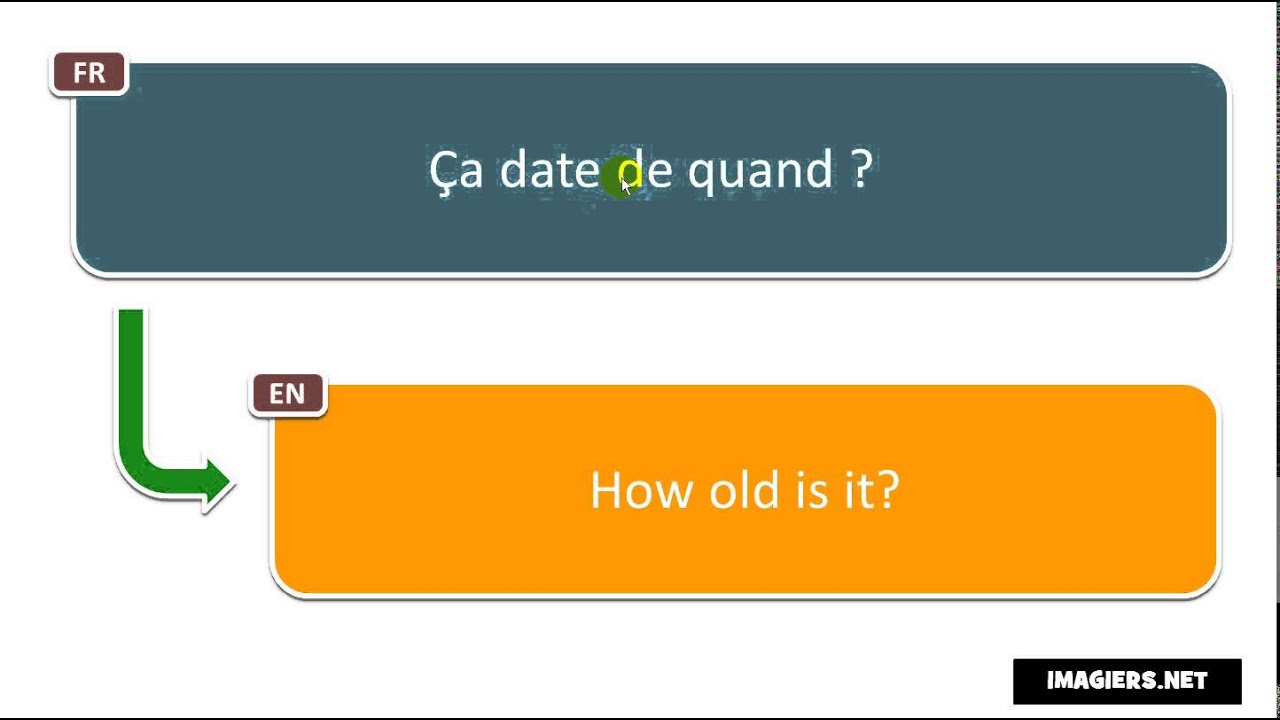 FR

Ça date de quand ?

EN

How old is it?

IMAGIERS.NET